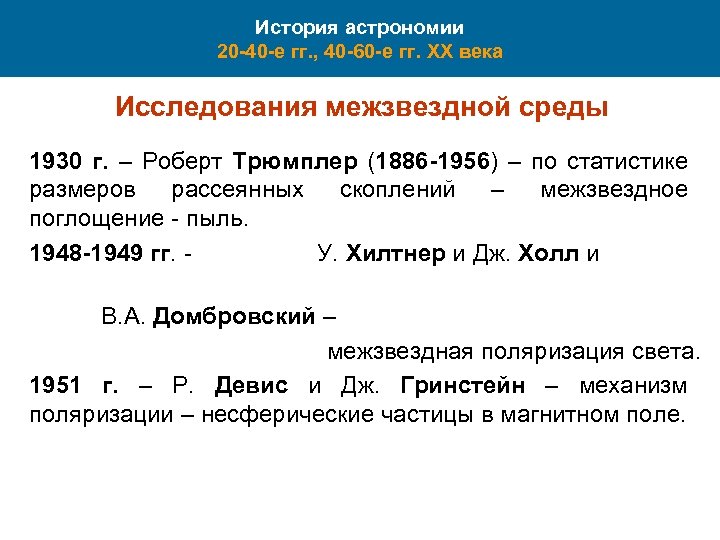 История астрономии
20-40-е гг., 40-60-е гг. XX века

Исследования межзвездной среды

1930 г. – Роберт Трюмплер (1886-1956) – по статистике размеров рассеянных скоплений – межзвездное поглощение - пыль.

1948-1949 гг. - У. Хилтнер и Дж. Холл и

В.А. Домбровский –

межзвездная поляризация света.

1951 г. – Р. Девис и Дж. Гринстейн – механизм поляризации – несферические частицы в магнитном поле.